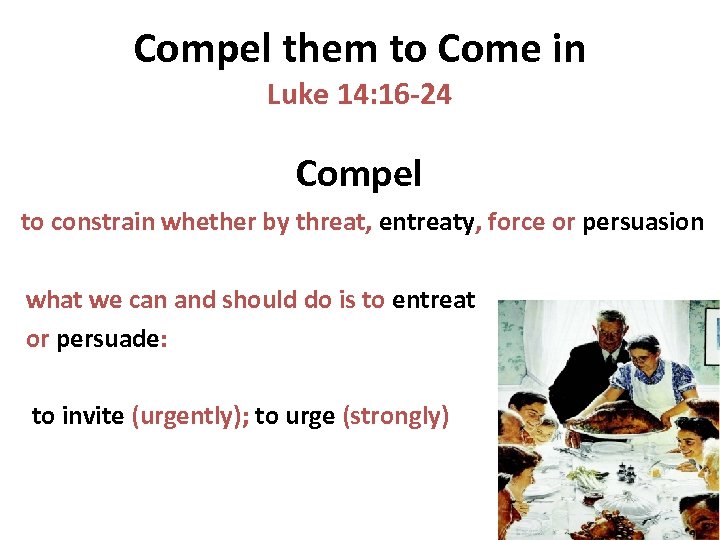 Compel them to Come in
Luke 14:16-24

Compel
to constrain whether by threat, entreaty, force or persuasion

what we can and should do is to entreat or persuade:

to invite (urgently); to urge (strongly)